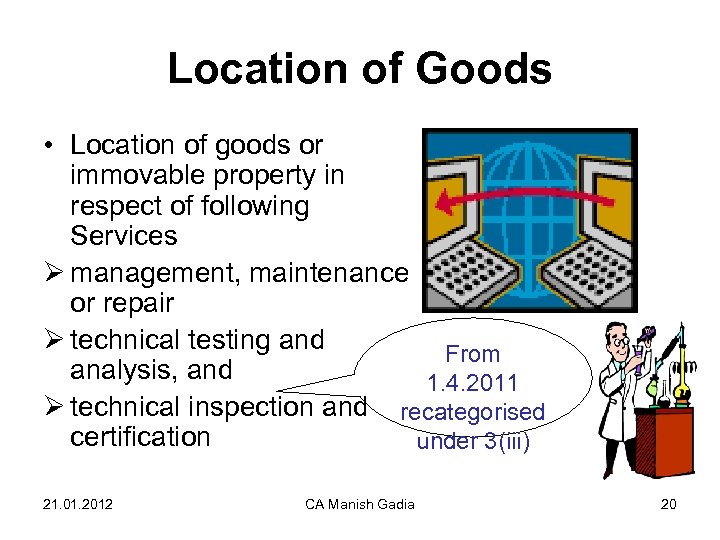 Location of Goods

• Location of goods or immovable property in respect of following Services
➢ management, maintenance or repair
➢ technical testing and analysis, and
➢ technical inspection and certification

From 1.4.2011 recategorised under 3(iii)

21.01.2012
CA Manish Gadia
20